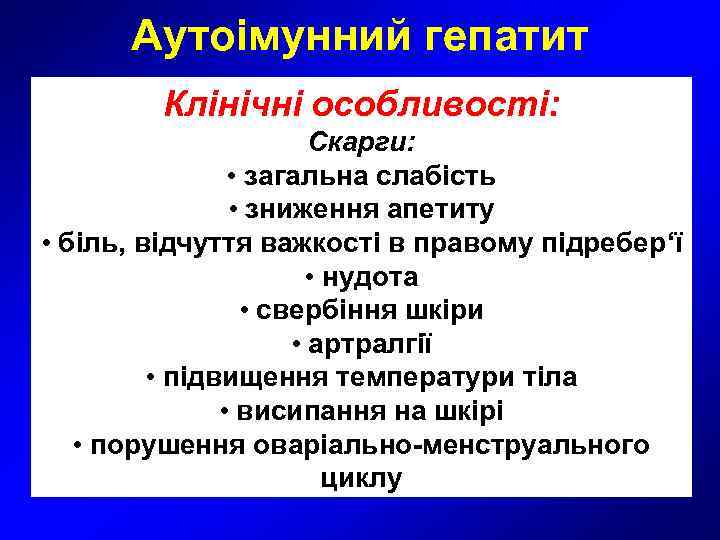 Аутоімунний гепатит

Клінічні особливості:

Скарги:

• загальна слабість

• зниження апетиту

• біль, відчуття важкості в правому підребер‘ї

• нудота

• свербіння шкіри

• артралгії

• підвищення температури тіла

• висипання на шкірі

• порушення оваріально-менструального циклу